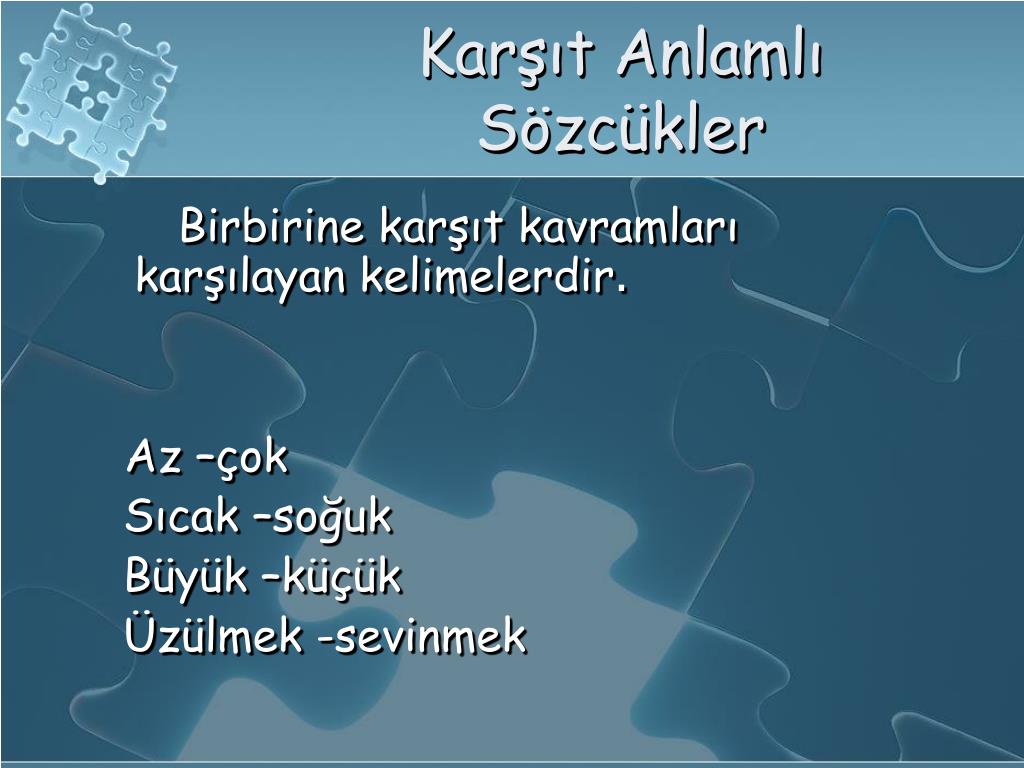 Karşıt Anlamlı Sözcükler

Birbirine karşıt kavramları karşılayan kelimelerdir.

Az –çok
Sıcak –soğuk
Büyük –küçük
Üzülmek -sevinmek